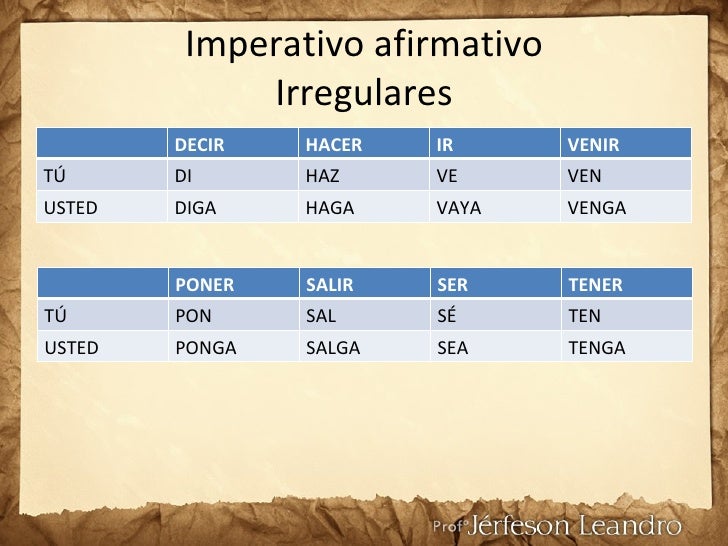 Imperativo afirmativo
Irregulares

| | DECIR | HACER | IR | VENIR |
|---|---|---|---|---|
| TÚ | DI | HAZ | VE | VEN |
| USTED | DIGA | HAGA | VAYA | VENGA |

| | PONER | SALIR | SER | TENER |
|---|---|---|---|---|
| TÚ | PON | SAL | SÉ | TEN |
| USTED | PONGA | SALGA | SEA | TENGA |

Profº Jérfeson Leandro